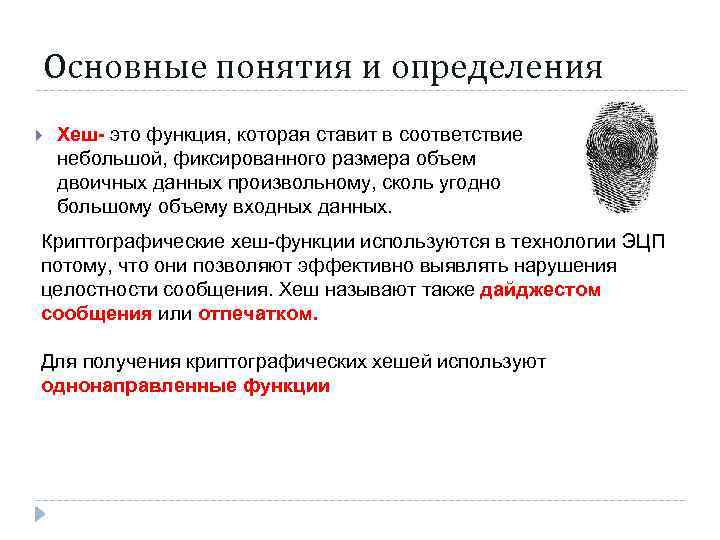 Основные понятия и определения

Хеш- это функция, которая ставит в соответствие небольшой, фиксированного размера объем двоичных данных произвольному, сколь угодно большому объему входных данных.

Криптографические хеш-функции используются в технологии ЭЦП потому, что они позволяют эффективно выявлять нарушения целостности сообщения. Хеш называют также дайджестом сообщения или отпечатком.

Для получения криптографических хешей используют однонаправленные функции